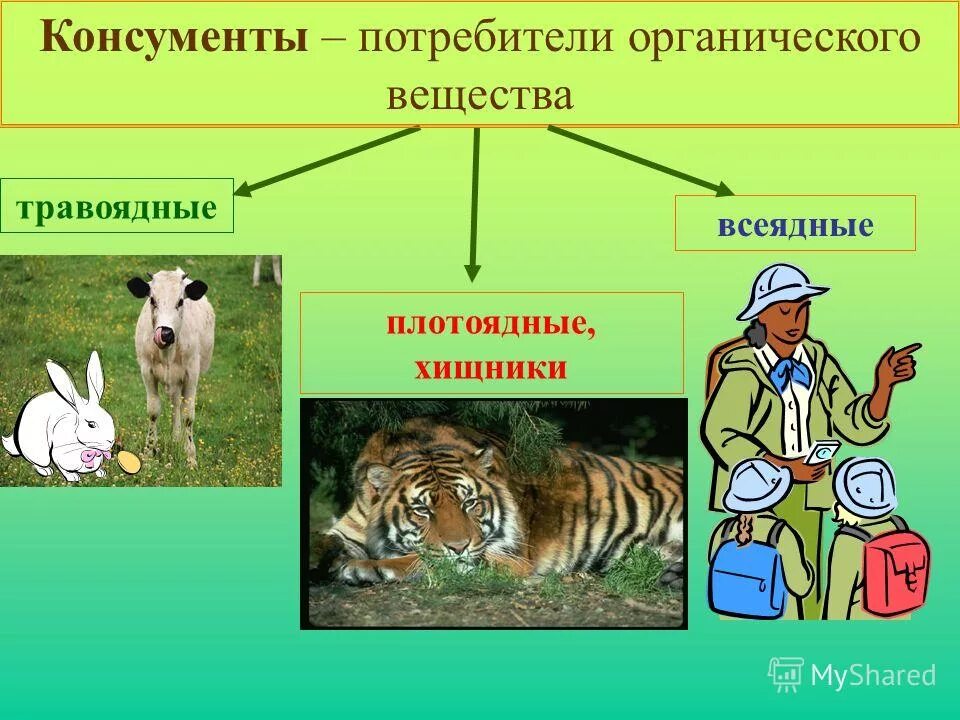 Консументы – потребители органического вещества

травоядные

плотоядные, хищники

всеядные

MyShared